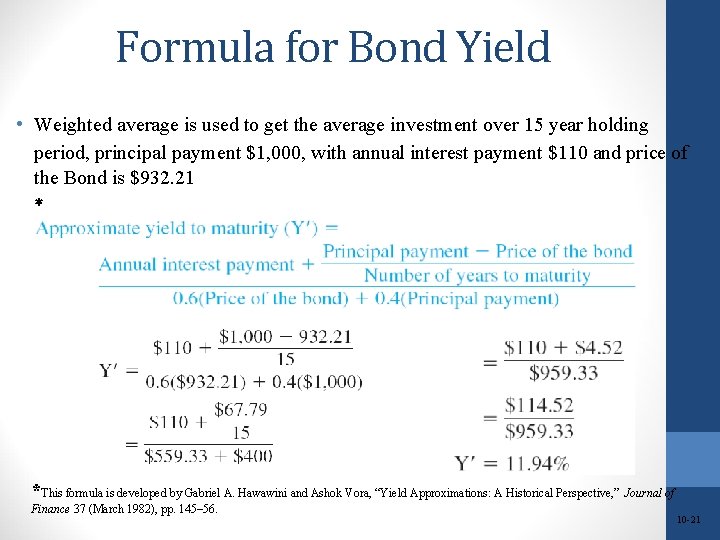 Formula for Bond Yield

• Weighted average is used to get the average investment over 15 year holding period, principal payment \$1,000, with annual interest payment \$110 and price of the Bond is \$932.21

*

Approximate yield to maturity (Y′) =

$\frac{\text{Annual interest payment} + \frac{\text{Principal payment} - \text{Price of the bond}}{\text{Number of years to maturity}}}{0.6(\text{Price of the bond}) + 0.4(\text{Principal payment})}$

$Y' = \frac{\$110 + \frac{\$1,000 - 932.21}{15}}{0.6(\$932.21) + 0.4(\$1,000)}$

$= \frac{S110 + \frac{\$67.79}{15}}{\$559.33 + \$400}$

$= \frac{\$110 + S4.52}{\$959.33}$

$= \frac{\$114.52}{\$959.33}$

$Y' = 11.94\%$

*This formula is developed by Gabriel A. Hawawini and Ashok Vora, "Yield Approximations: A Historical Perspective," Journal of Finance 37 (March 1982), pp. 145–56.

10-21